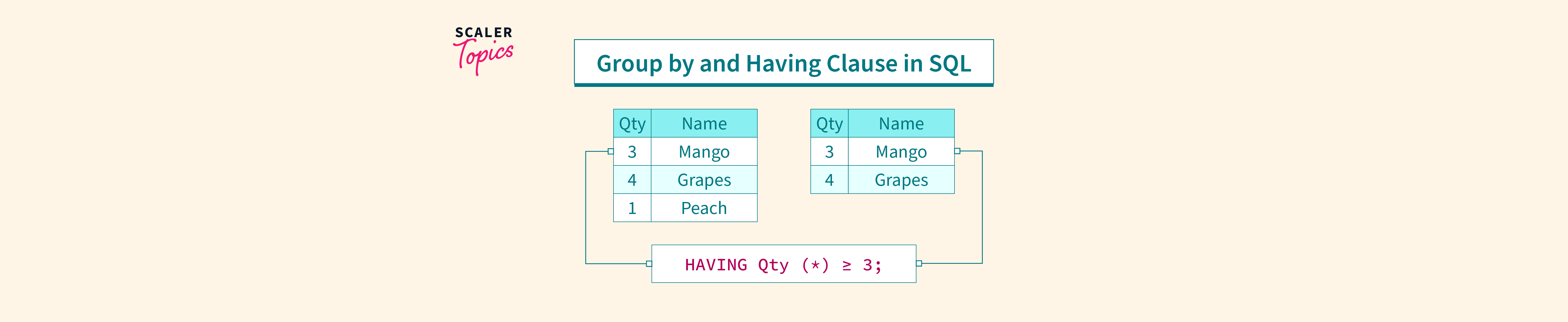 SCALER Topics

Group by and Having Clause in SQL

| Qty | Name |
|---|---|
| 3 | Mango |
| 4 | Grapes |
| 1 | Peach |

| Qty | Name |
|---|---|
| 3 | Mango |
| 4 | Grapes |

HAVING Qty (*) ≥ 3;